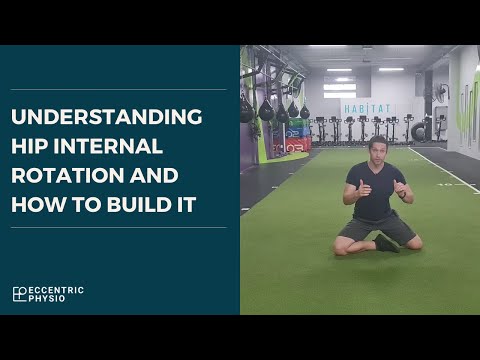 UNDERSTANDING HIP INTERNAL ROTATION AND HOW TO BUILD IT

ECCENTRIC PHYSIO

HABITAT